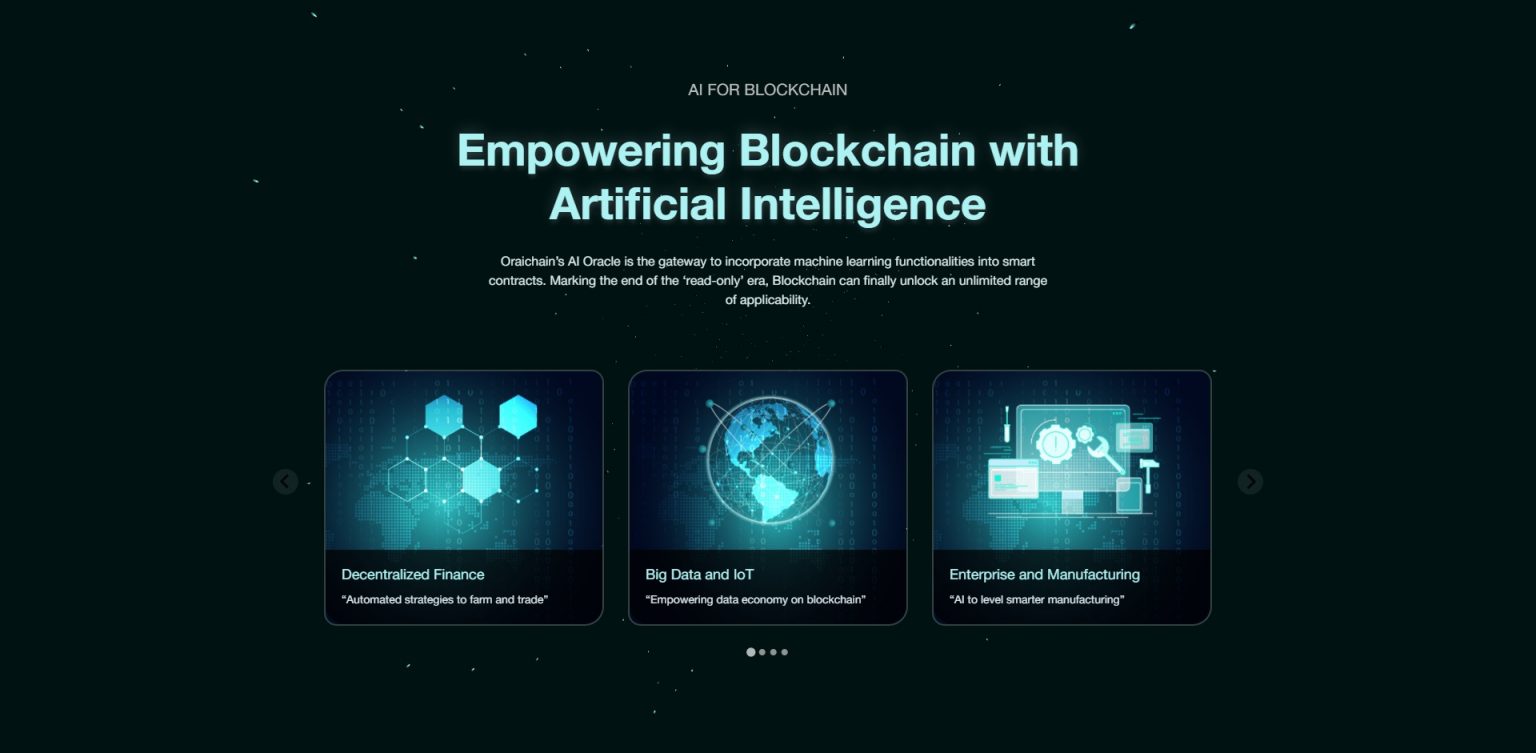 AI FOR BLOCKCHAIN

Empowering Blockchain with Artificial Intelligence

Oraichain's AI Oracle is the gateway to incorporate machine learning functionalities into smart contracts. Marking the end of the 'read-only' era, Blockchain can finally unlock an unlimited range of applicability.

Decentralized Finance

"Automated strategies to farm and trade"

Big Data and IoT

"Empowering data economy on blockchain"

Enterprise and Manufacturing

"AI to level smarter manufacturing"